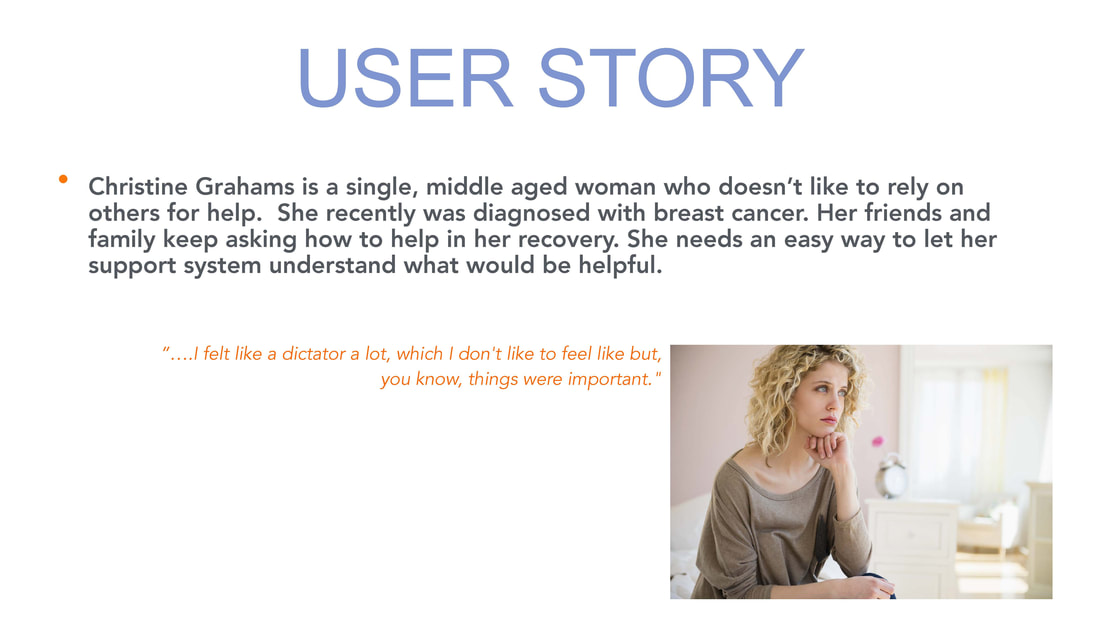 USER STORY

• Christine Grahams is a single, middle aged woman who doesn’t like to rely on others for help. She recently was diagnosed with breast cancer. Her friends and family keep asking how to help in her recovery. She needs an easy way to let her support system understand what would be helpful.

“….I felt like a dictator a lot, which I don't like to feel like but, you know, things were important."